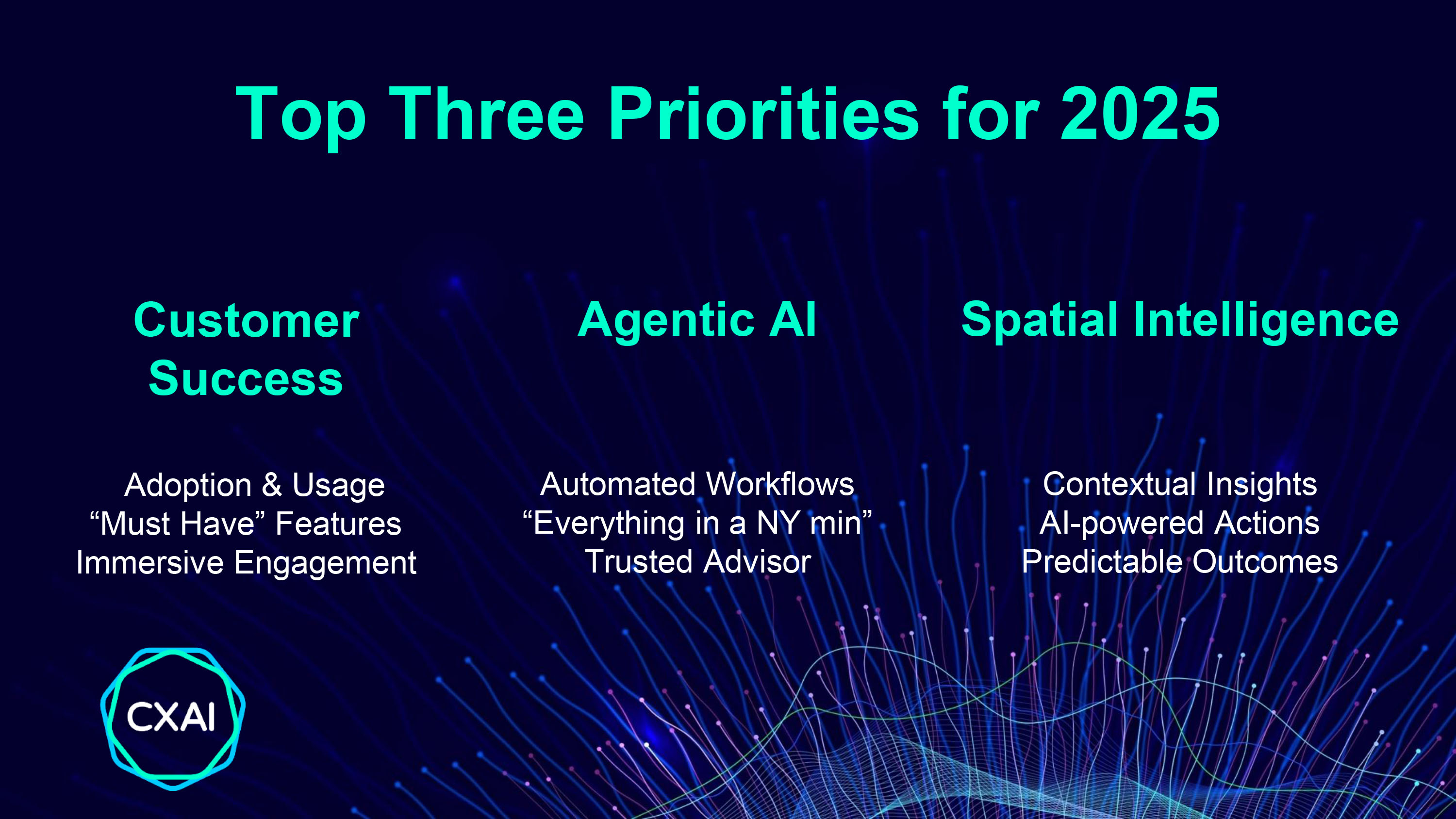 Top Three Priorities for 2025

Customer Success

Adoption & Usage
“Must Have” Features
Immersive Engagement

Agentic AI

Automated Workflows
“Everything in a NY min”
Trusted Advisor

Spatial Intelligence

Contextual Insights
AI-powered Actions
Predictable Outcomes

CXAI